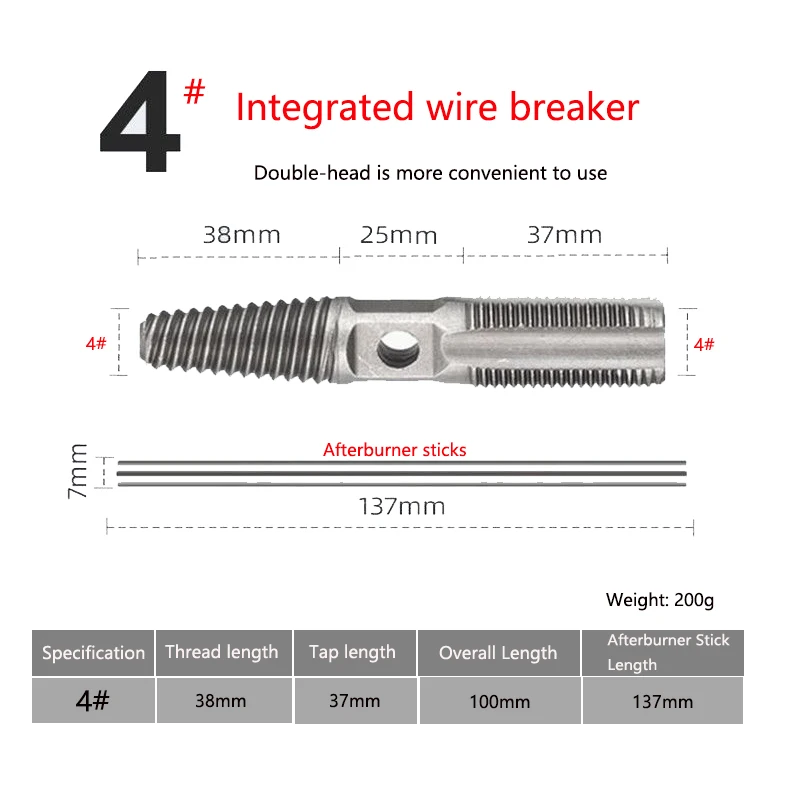 4# Integrated wire breaker

Double-head is more convenient to use

38mm 25mm 37mm

4#

4#

Afterburner sticks

7mm

137mm

Weight: 200g

| Specification | Thread length | Tap length | Overall Length | Afterburner Stick Length |
|---|---|---|---|---|
| 4# | 38mm | 37mm | 100mm | 137mm |